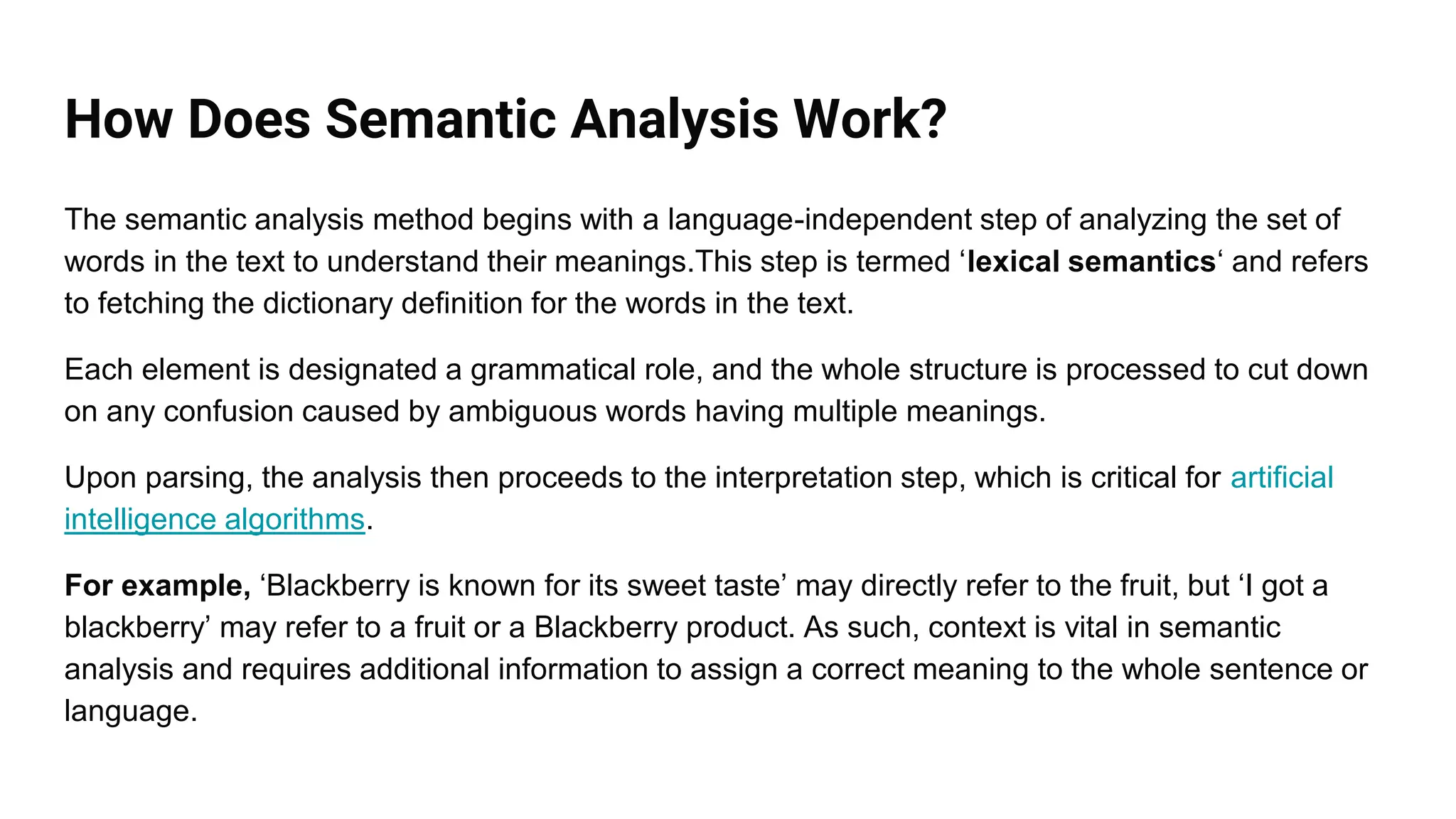 How Does Semantic Analysis Work?

The semantic analysis method begins with a language-independent step of analyzing the set of words in the text to understand their meanings.This step is termed ‘lexical semantics‘ and refers to fetching the dictionary definition for the words in the text.

Each element is designated a grammatical role, and the whole structure is processed to cut down on any confusion caused by ambiguous words having multiple meanings.

Upon parsing, the analysis then proceeds to the interpretation step, which is critical for artificial intelligence algorithms.

For example, ‘Blackberry is known for its sweet taste’ may directly refer to the fruit, but ‘I got a blackberry’ may refer to a fruit or a Blackberry product. As such, context is vital in semantic analysis and requires additional information to assign a correct meaning to the whole sentence or language.